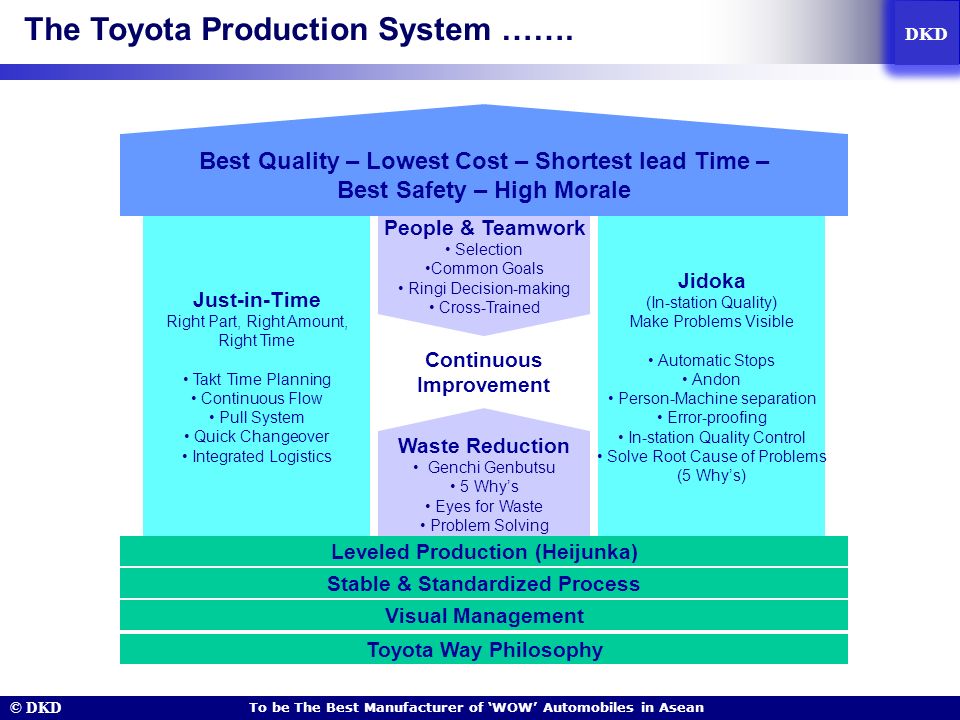 The Toyota Production System …….

DKD

Best Quality – Lowest Cost – Shortest lead Time – Best Safety – High Morale

Just-in-Time
Right Part, Right Amount, Right Time

• Takt Time Planning
• Continuous Flow
• Pull System
• Quick Changeover
• Integrated Logistics

People & Teamwork
• Selection
•Common Goals
• Ringi Decision-making
• Cross-Trained

Continuous Improvement

Waste Reduction
• Genchi Genbutsu
• 5 Why's
• Eyes for Waste
• Problem Solving

Jidoka
(In-station Quality)
Make Problems Visible

• Automatic Stops
• Andon
• Person-Machine separation
• Error-proofing
• In-station Quality Control
• Solve Root Cause of Problems (5 Why's)

Leveled Production (Heijunka)

Stable & Standardized Process

Visual Management

Toyota Way Philosophy

© DKD

To be The Best Manufacturer of 'WOW' Automobiles in Asean